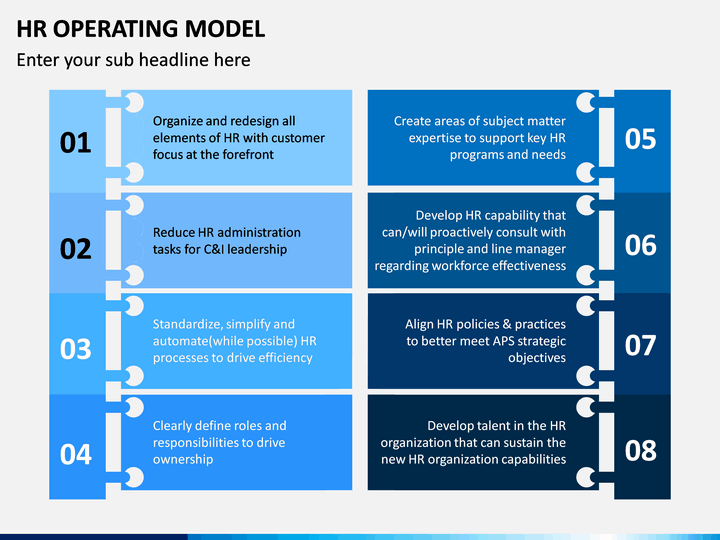 HR OPERATING MODEL

Enter your sub headline here

01

Organize and redesign all elements of HR with customer focus at the forefront

02

Reduce HR administration tasks for C&I leadership

03

Standardize, simplify and automate(while possible) HR processes to drive efficiency

04

Clearly define roles and responsibilities to drive ownership

Create areas of subject matter expertise to support key HR programs and needs

05

Develop HR capability that can/will proactively consult with principle and line manager regarding workforce effectiveness

06

Align HR policies & practices to better meet APS strategic objectives

07

Develop talent in the HR organization that can sustain the new HR organization capabilities

08